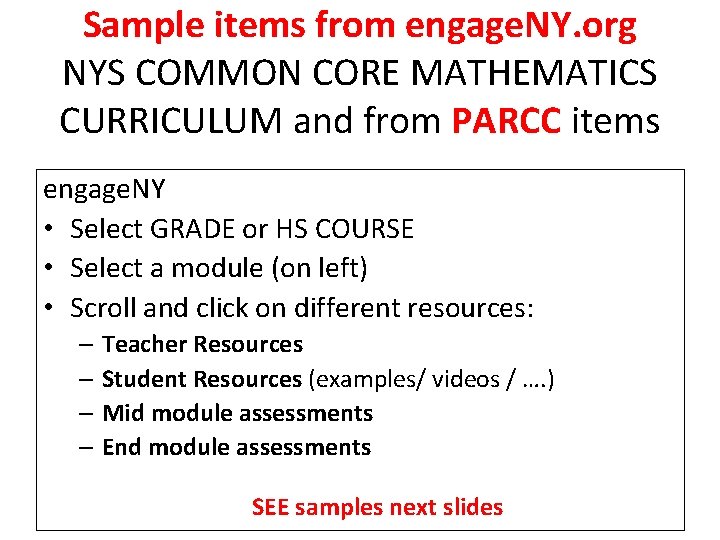 Sample items from engageNY.org
NYS COMMON CORE MATHEMATICS CURRICULUM and from PARCC items

engageNY
• Select GRADE or HS COURSE
• Select a module (on left)
• Scroll and click on different resources:
– Teacher Resources
– Student Resources (examples/ videos / ….)
– Mid module assessments
– End module assessments

SEE samples next slides